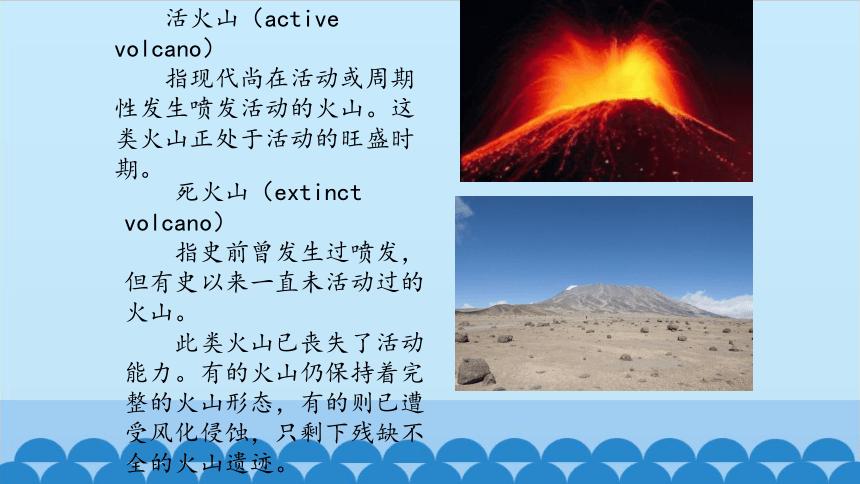 活火山（active volcano）

指现代尚在活动或周期性发生喷发活动的火山。这类火山正处于活动的旺盛时期。

死火山（extinct volcano）

指史前曾发生过喷发，但有史以来一直未活动过的火山。

此类火山已丧失了活动能力。有的火山仍保持着完整的火山形态，有的则已遭受风化侵蚀，只剩下残缺不全的火山遗迹。